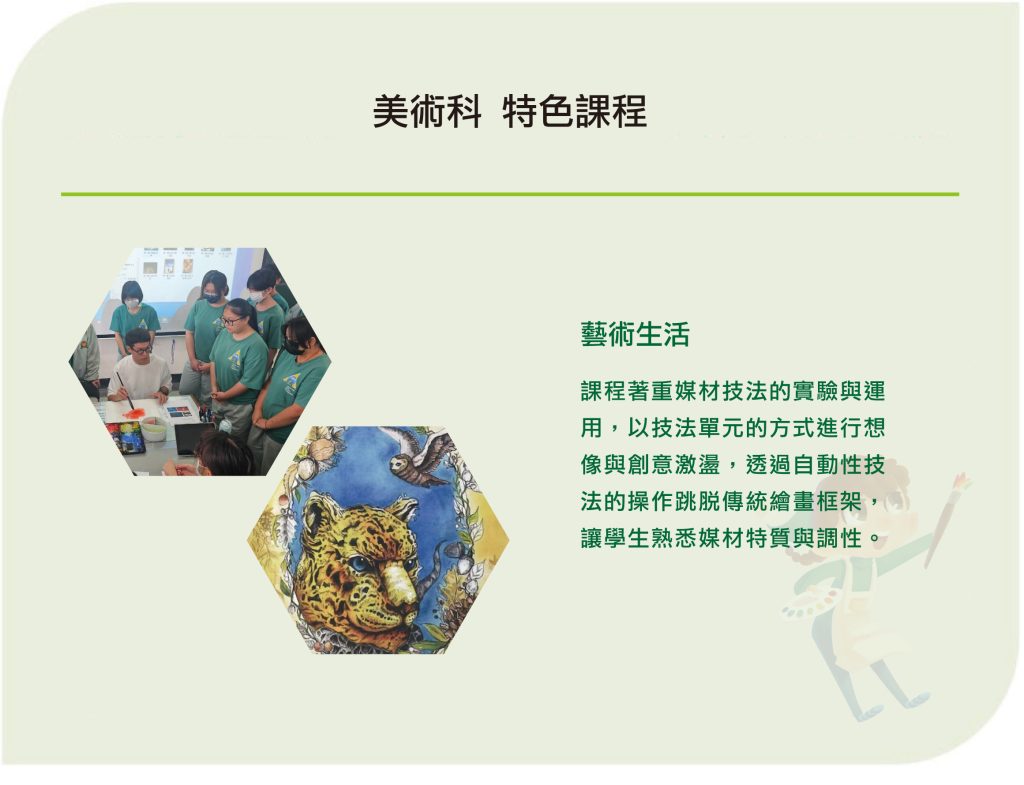 美術科 特色課程

藝術生活

課程著重媒材技法的實驗與運用，以技法單元的方式進行想像與創意激盪，透過自動性技法的操作跳脫傳統繪畫框架，讓學生熟悉媒材特質與調性。